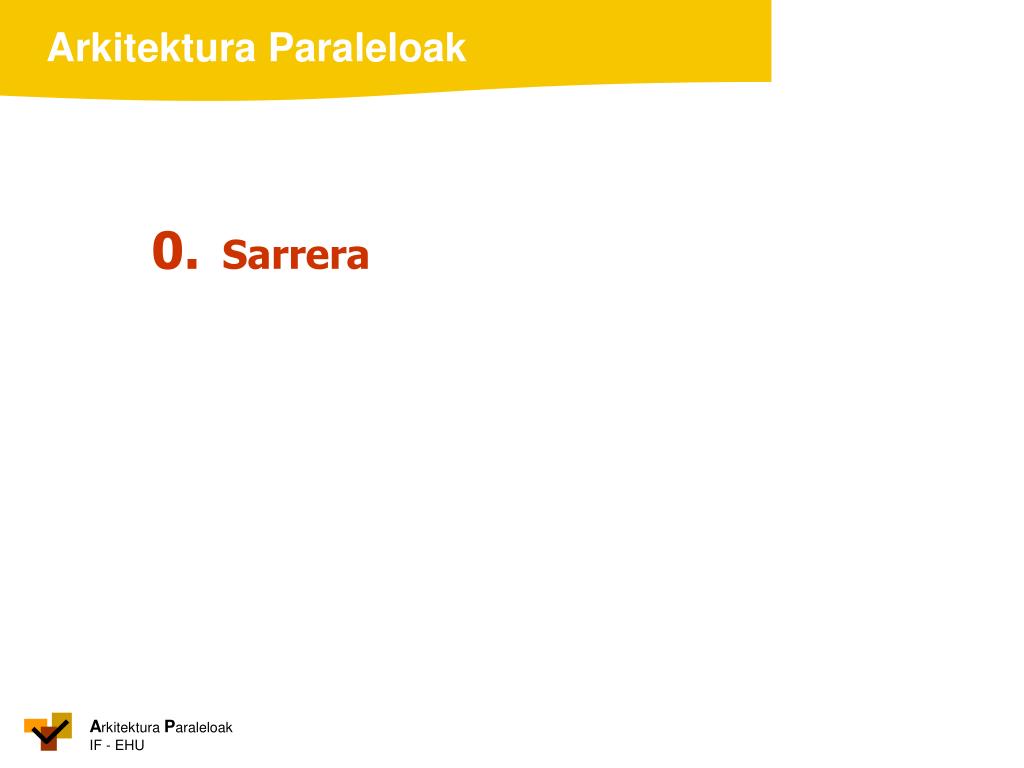 Arkitektura Paraleloak

0. Sarrera

Arkitektura Paraleloak
IF - EHU